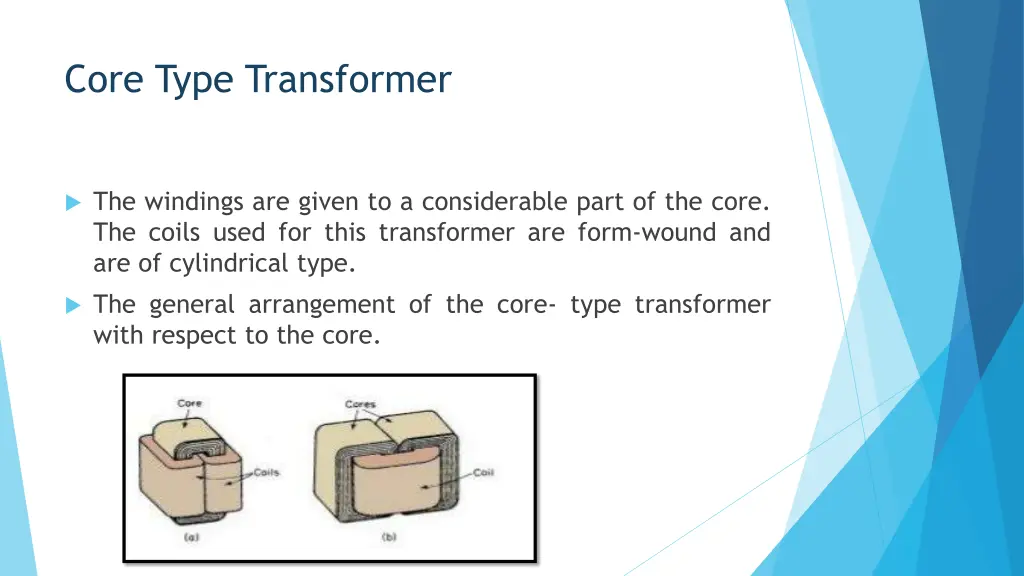 Core Type Transformer

The windings are given to a considerable part of the core. The coils used for this transformer are form-wound and are of cylindrical type.

The general arrangement of the core- type transformer with respect to the core.

Core

Coils

(a)

Cores

Coil

(b)